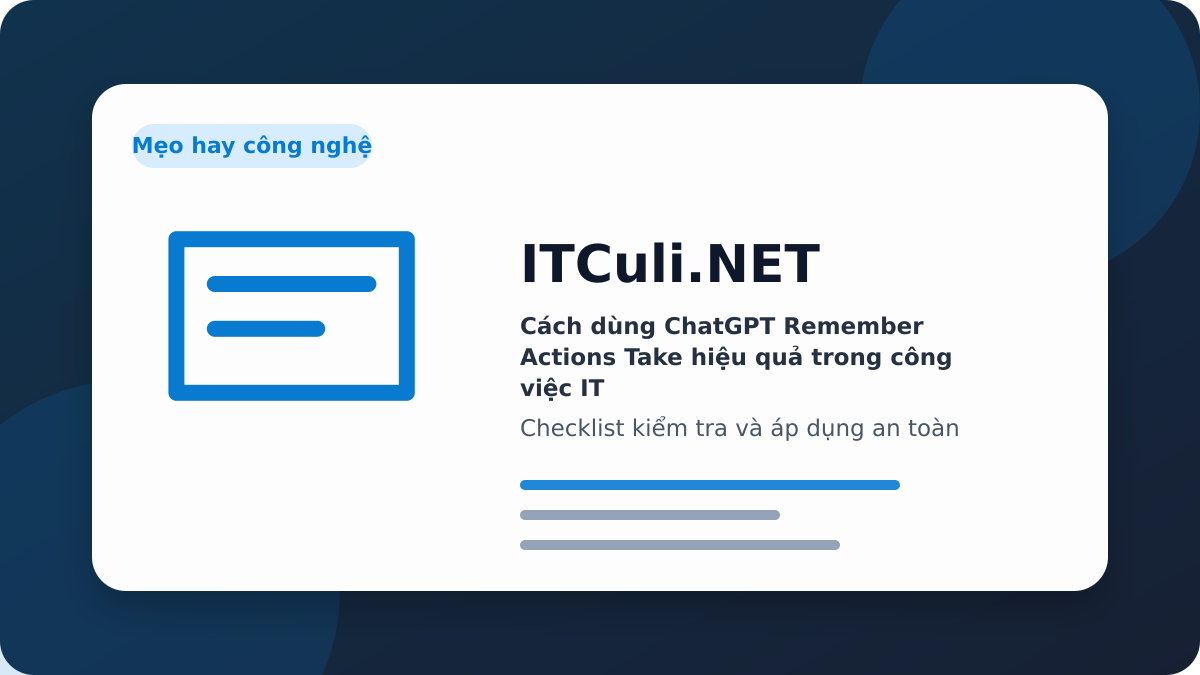 Mẹo hay công nghệ

ITCuli.NET

Cách dùng ChatGPT Remember Actions Take hiệu quả trong công việc IT

Checklist kiểm tra và áp dụng an toàn